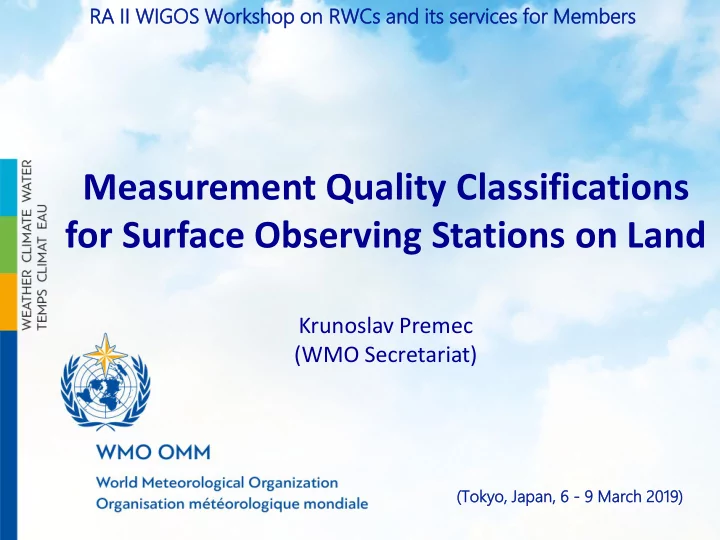 RA II WIGOS Workshop on RWCs and its services for Members

WEATHER CLIMATE WATER
TEMPS CLIMAT EAU

Measurement Quality Classifications for Surface Observing Stations on Land

Krunoslav Premec
(WMO Secretariat)

WMO OMM

World Meteorological Organization
Organisation météorologique mondiale

(Tokyo, Japan, 6 - 9 March 2019)